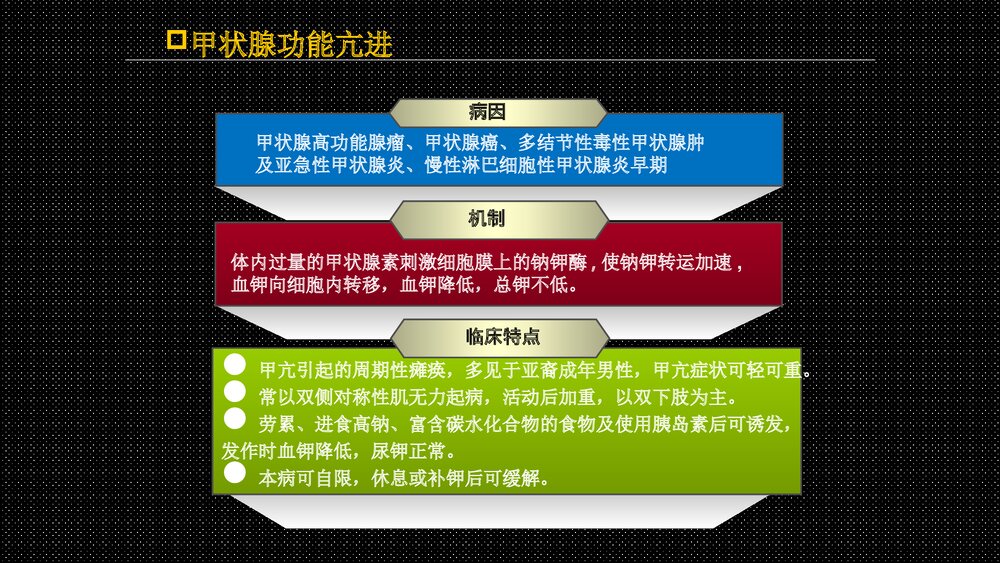 甲状腺功能亢进

病因

甲状腺高功能腺瘤、甲状腺癌、多结节性毒性甲状腺肿及亚急性甲状腺炎、慢性淋巴细胞性甲状腺炎早期

机制

体内过量的甲状腺素刺激细胞膜上的钠钾酶，使钠钾转运加速，血钾向细胞内转移，血钾降低，总钾不低。

临床特点

甲亢引起的周期性瘫痪，多见于亚裔成年男性，甲亢症状可轻可重。

常以双侧对称性肌无力起病，活动后加重，以双下肢为主。

劳累、进食高钠、富含碳水化合物的食物及使用胰岛素后可诱发，发作时血钾降低，尿钾正常。

本病可自限，休息或补钾后可缓解。